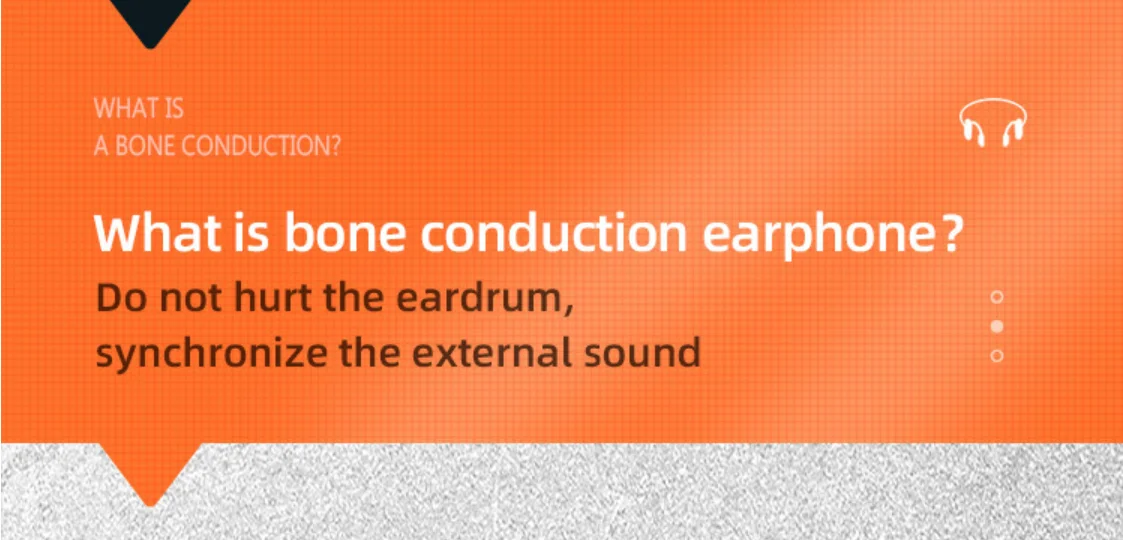 WHAT IS
A BONE CONDUCTION?

What is bone conduction earphone?

Do not hurt the eardrum,
synchronize the external sound